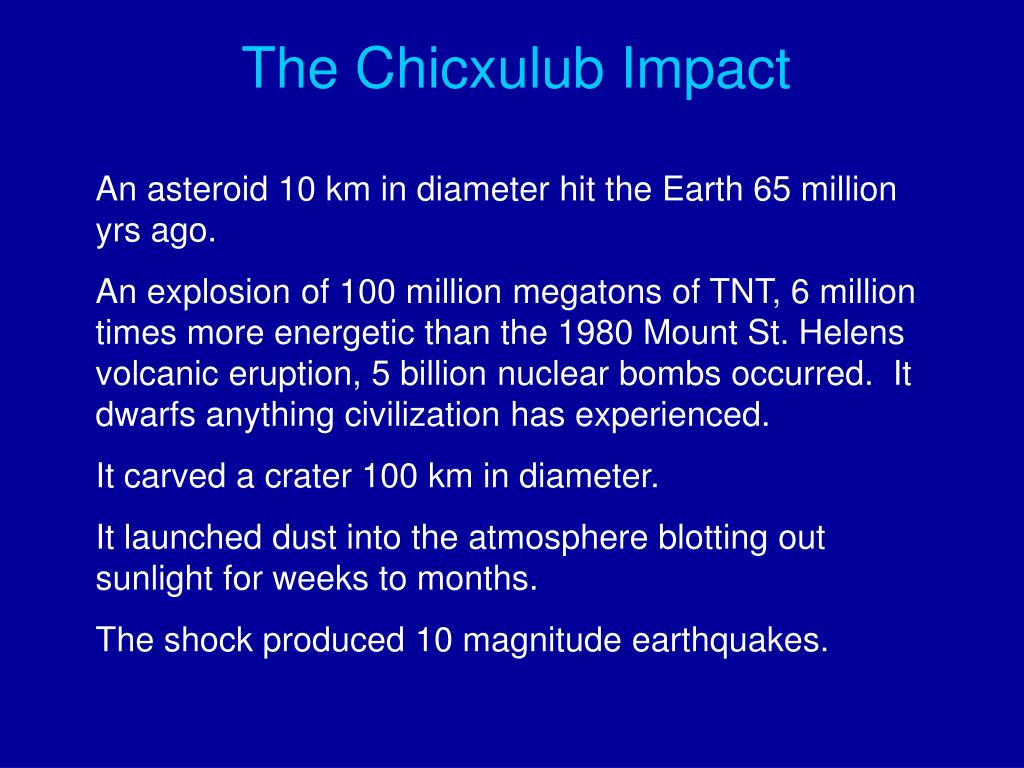 The Chicxulub Impact

An asteroid 10 km in diameter hit the Earth 65 million yrs ago.

An explosion of 100 million megatons of TNT, 6 million times more energetic than the 1980 Mount St. Helens volcanic eruption, 5 billion nuclear bombs occurred. It dwarfs anything civilization has experienced.

It carved a crater 100 km in diameter.

It launched dust into the atmosphere blotting out sunlight for weeks to months.

The shock produced 10 magnitude earthquakes.